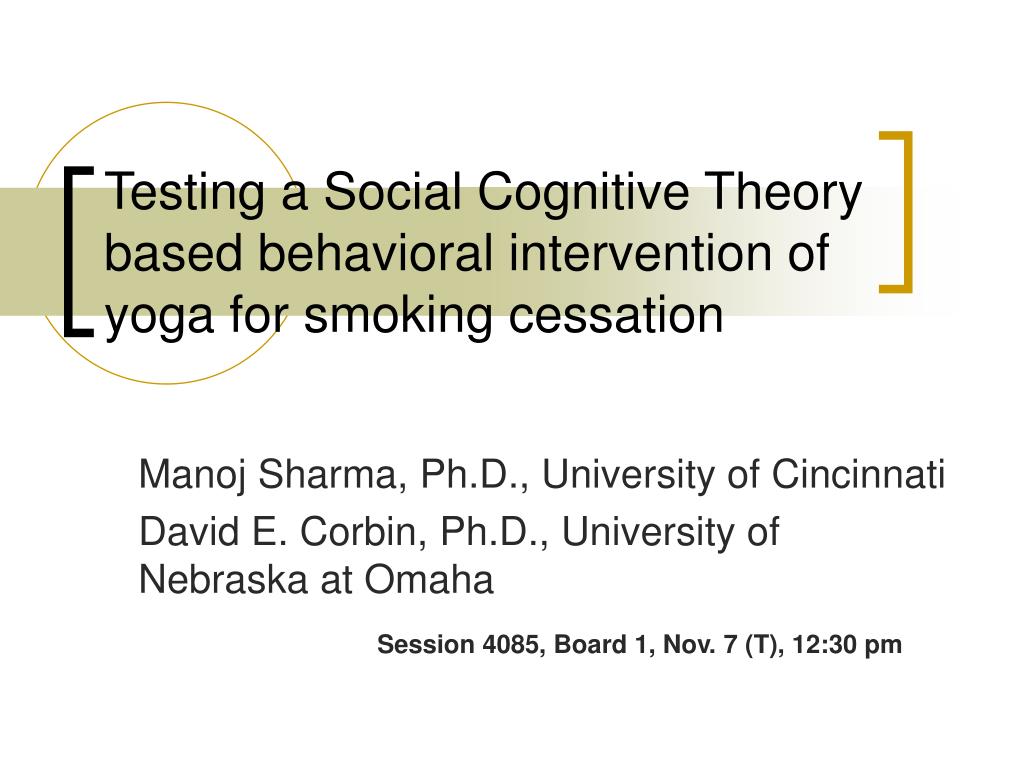 Testing a Social Cognitive Theory based behavioral intervention of yoga for smoking cessation

Manoj Sharma, Ph.D., University of Cincinnati

David E. Corbin, Ph.D., University of Nebraska at Omaha

Session 4085, Board 1, Nov. 7 (T), 12:30 pm